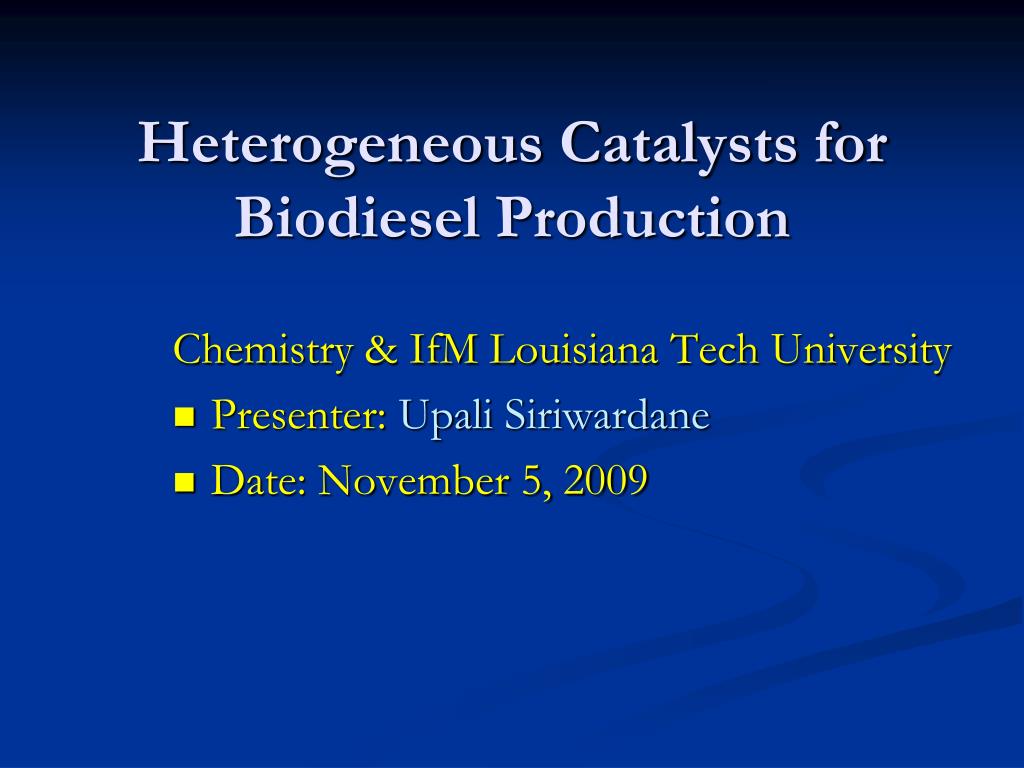 Heterogeneous Catalysts for Biodiesel Production

Chemistry & IfM Louisiana Tech University

• Presenter: Upali Siriwardane

• Date: November 5, 2009